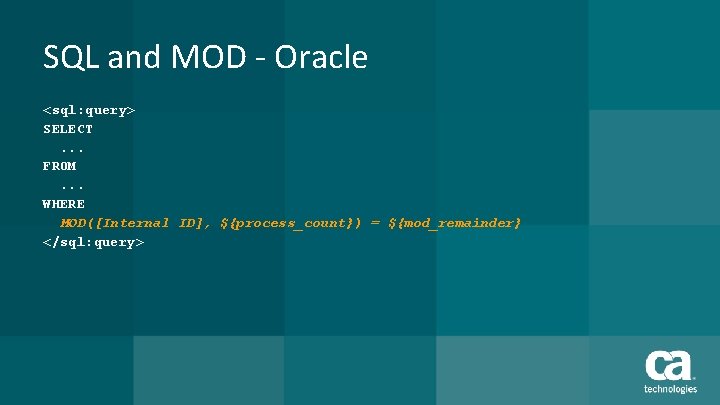 SQL and MOD - Oracle

<sql:query>
SELECT
...
FROM
...
WHERE
MOD([Internal ID], ${process_count}) = ${mod_remainder}
</sql:query>

ca
technologies